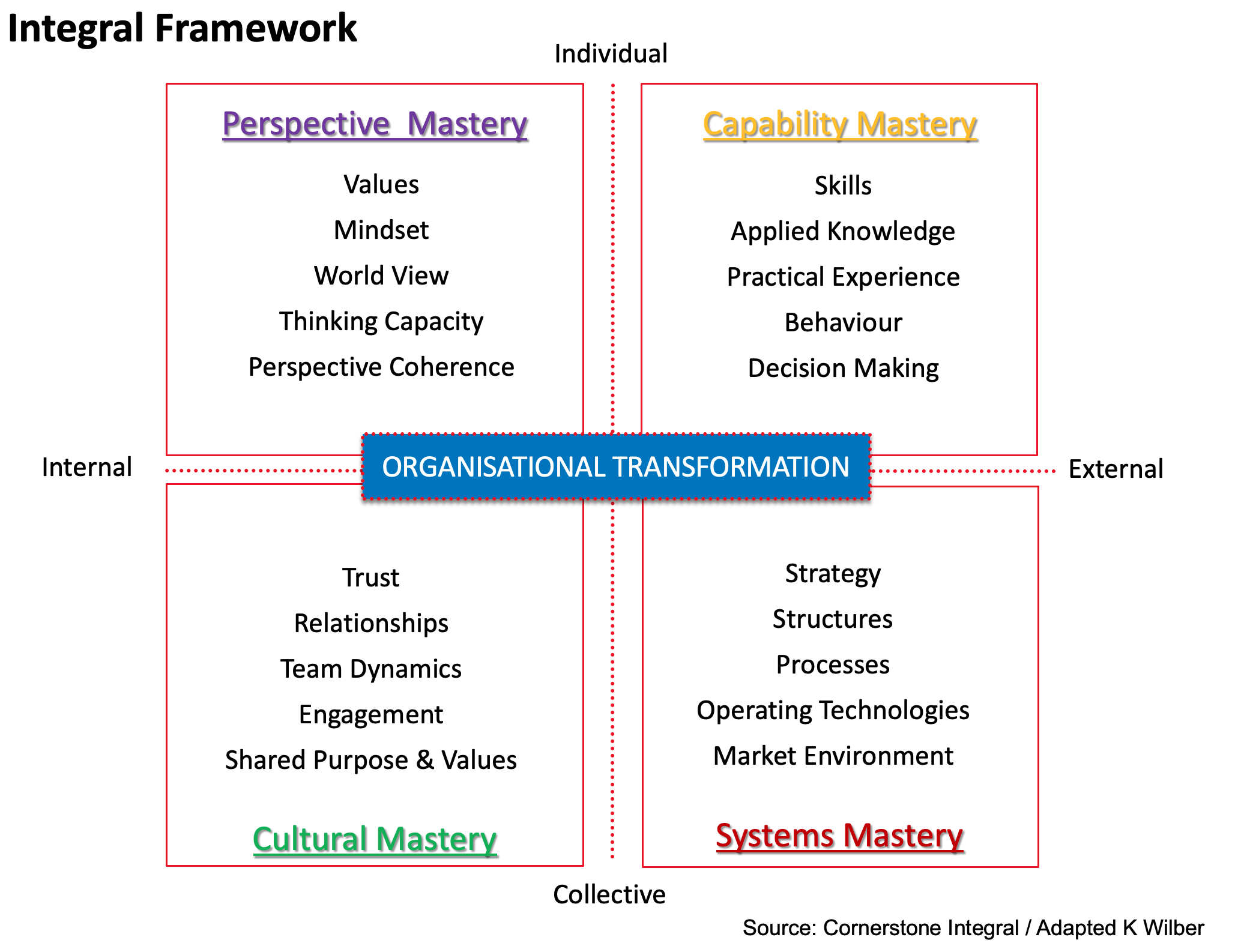 Integral Framework

Individual

Perspective Mastery

Values
Mindset
World View
Thinking Capacity
Perspective Coherence

Capability Mastery

Skills
Applied Knowledge
Practical Experience
Behaviour
Decision Making

Internal

ORGANISATIONAL TRANSFORMATION

External

Trust
Relationships
Team Dynamics
Engagement
Shared Purpose & Values

Cultural Mastery

Strategy
Structures
Processes
Operating Technologies
Market Environment

Systems Mastery

Collective

Source: Cornerstone Integral / Adapted K Wilber